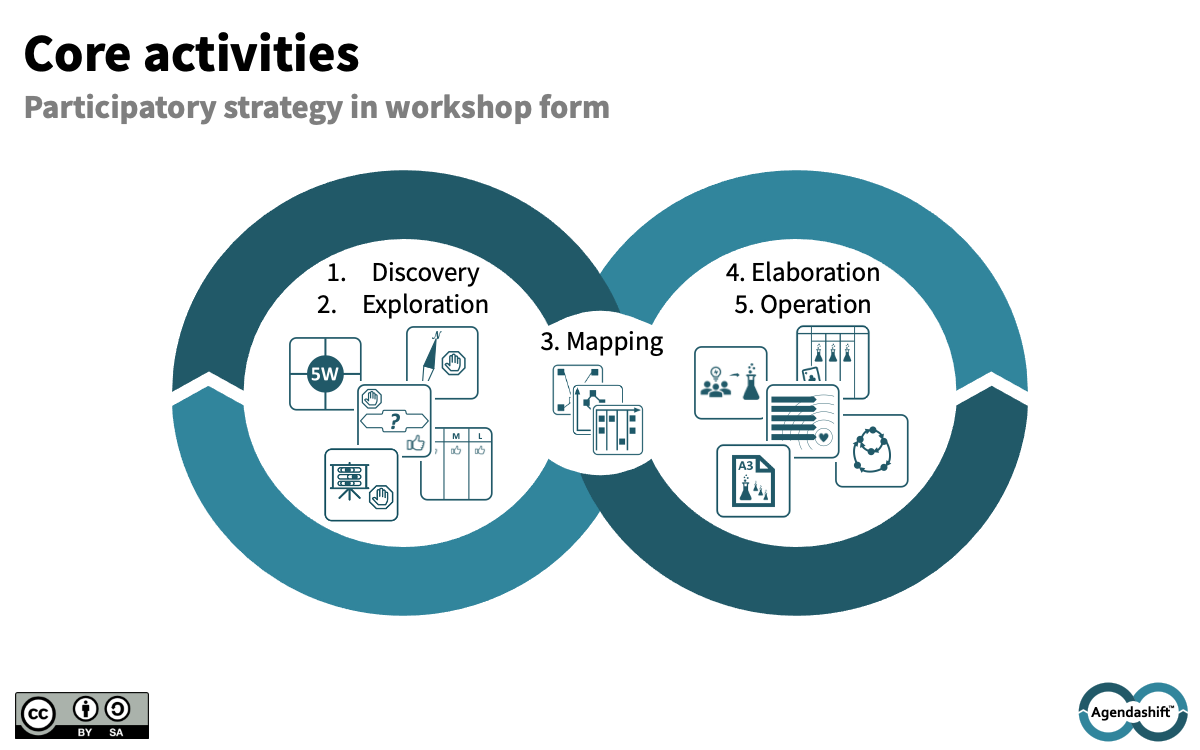 Core activities

Participatory strategy in workshop form

1. Discovery
2. Exploration

5W

N

?

M L

3. Mapping

4. Elaboration
5. Operation

A3

cc BY SA

Agendashift™